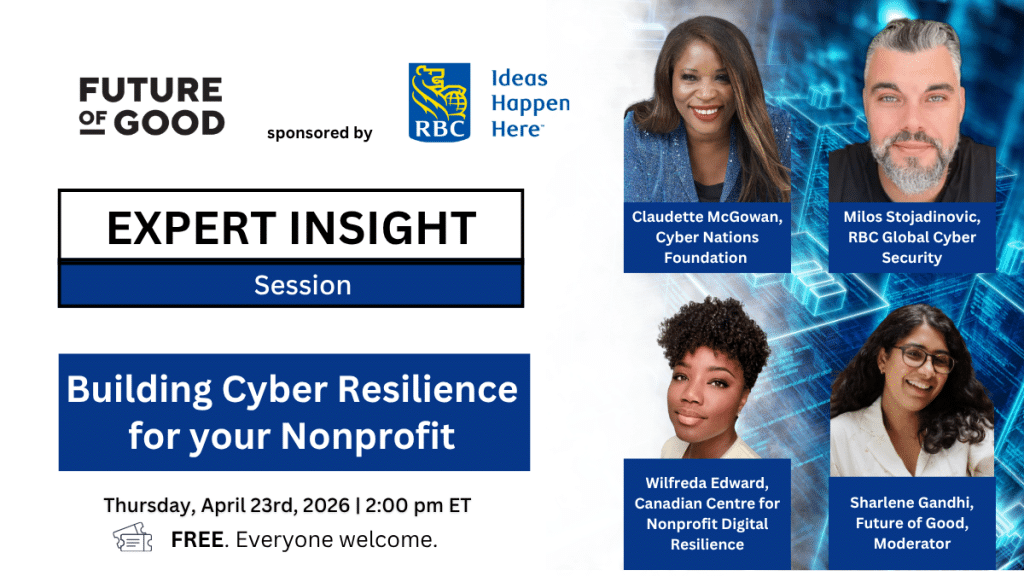 FUTURE OF GOOD

sponsored by

RBC

Ideas Happen Here™

EXPERT INSIGHT

Session

Building Cyber Resilience for your Nonprofit

Thursday, April 23rd, 2026 | 2:00 pm ET

FREE. Everyone welcome.

Claudette McGowan, Cyber Nations Foundation

Milos Stojadinovic, RBC Global Cyber Security

Wilfreda Edward, Canadian Centre for Nonprofit Digital Resilience

Sharlene Gandhi, Future of Good, Moderator